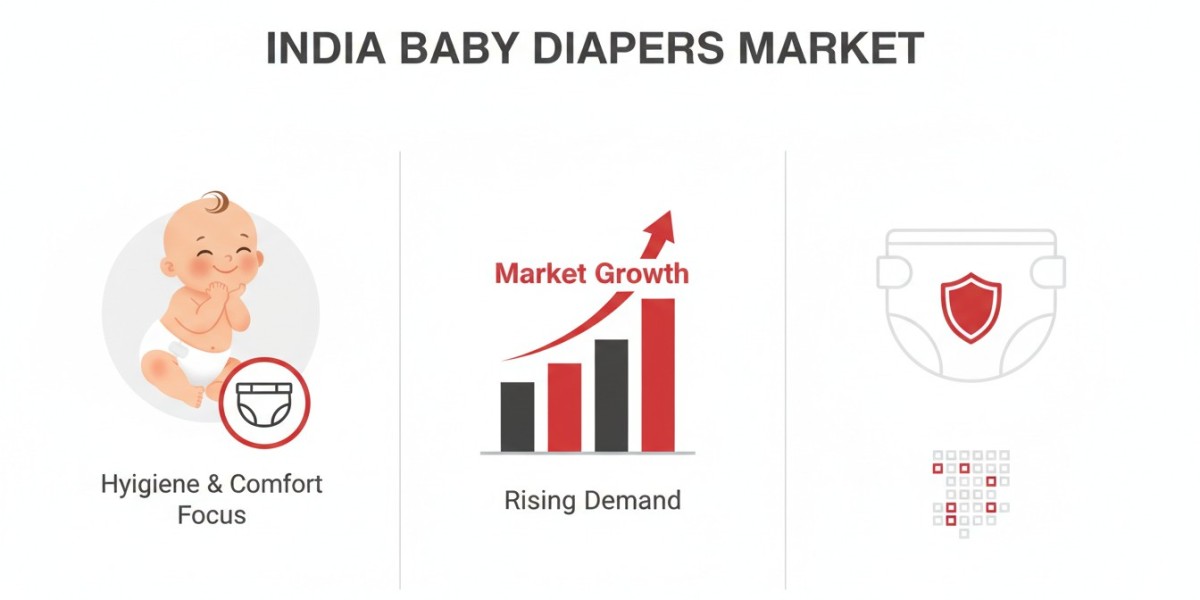 INDIA BABY DIAPERS MARKET

Hyigiene & Comfort Focus

Market Growth

Rising Demand